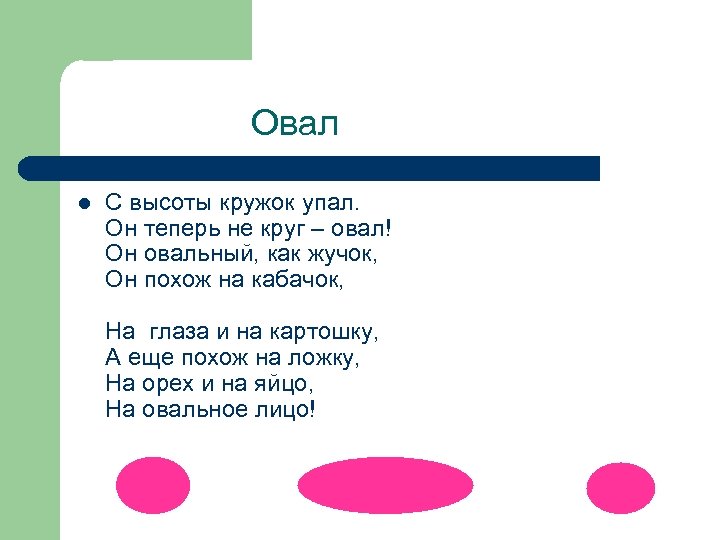 Овал

• С высоты кружок упал.
Он теперь не круг – овал!
Он овальный, как жучок,
Он похож на кабачок,

На глаза и на картошку,
А еще похож на ложку,
На орех и на яйцо,
На овальное лицо!